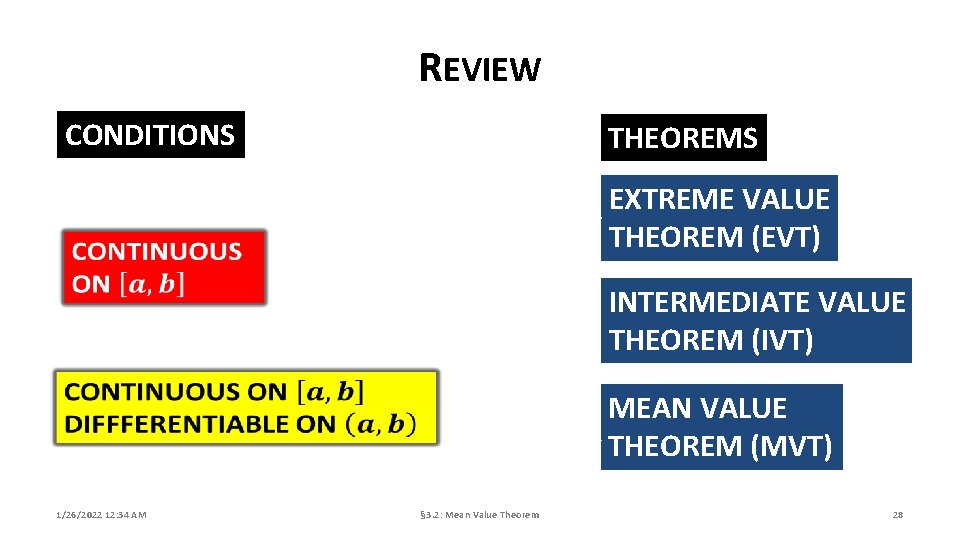 REVIEW

CONDITIONS

CONTINUOUS ON $[a, b]$

CONTINUOUS ON $[a, b]$ DIFFFERENTIABLE ON $(a, b)$

THEOREMS

EXTREME VALUE THEOREM (EVT)

INTERMEDIATE VALUE THEOREM (IVT)

MEAN VALUE THEOREM (MVT)

1/26/2022 12:34 AM

§3.2: Mean Value Theorem

28